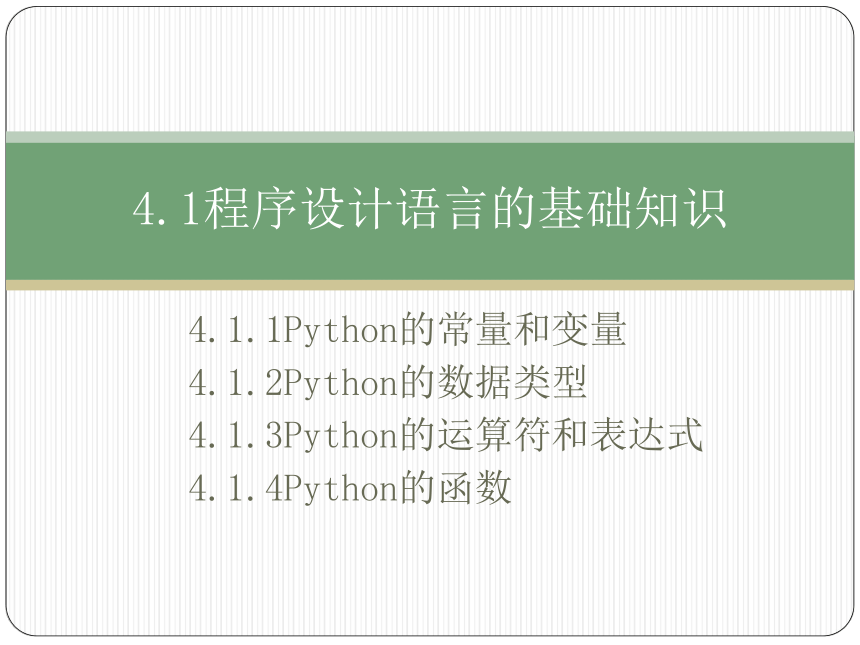 4.1程序设计语言的基础知识

4.1.1Python的常量和变量
4.1.2Python的数据类型
4.1.3Python的运算符和表达式
4.1.4Python的函数